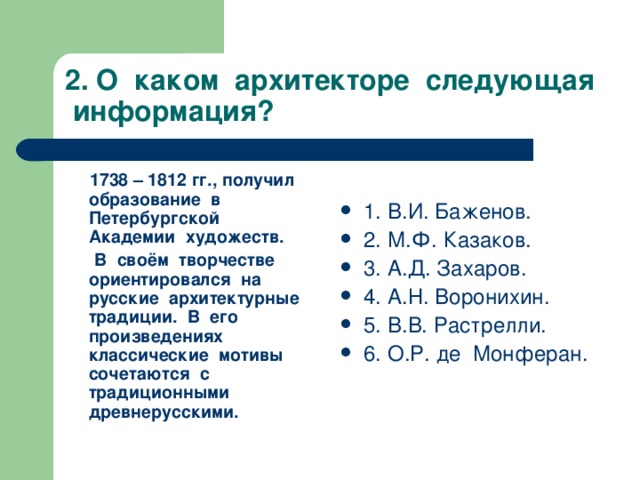 2. О каком архитекторе следующая информация?

1738 – 1812 гг., получил образование в Петербургской Академии художеств.

В своём творчестве ориентировался на русские архитектурные традиции. В его произведениях классические мотивы сочетаются с традиционными древнерусскими.

- 1. В.И. Баженов.
- 2. М.Ф. Казаков.
- 3. А.Д. Захаров.
- 4. А.Н. Воронихин.
- 5. В.В. Растрелли.
- 6. О.Р. де Монферан.